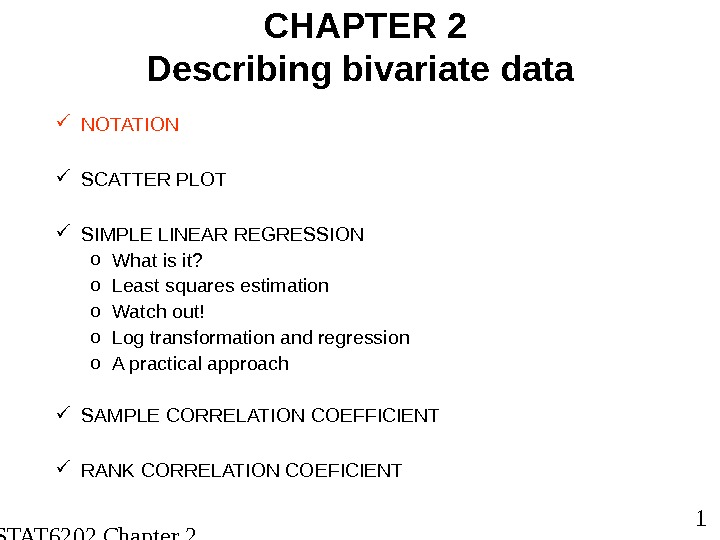 CHAPTER 2
Describing bivariate data

✓ NOTATION

✓ SCATTER PLOT

✓ SIMPLE LINEAR REGRESSION
o What is it?
o Least squares estimation
o Watch out!
o Log transformation and regression
o A practical approach

✓ SAMPLE CORRELATION COEFFICIENT

✓ RANK CORRELATION COEFICIENT

1

STAT6202 Chapter 2